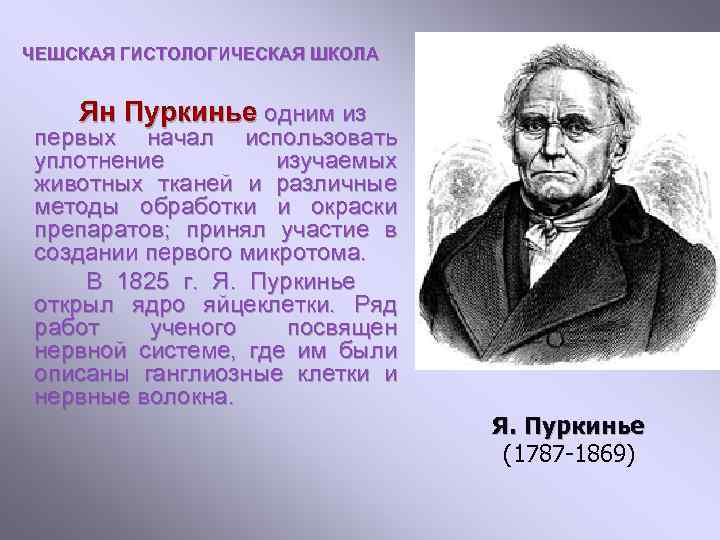 ЧЕШСКАЯ ГИСТОЛОГИЧЕСКАЯ ШКОЛА

Ян Пуркинье одним из первых начал использовать уплотнение изучаемых животных тканей и различные методы обработки и окраски препаратов; принял участие в создании первого микротома.

В 1825 г. Я. Пуркинье открыл ядро яйцеклетки. Ряд работ ученого посвящен нервной системе, где им были описаны ганглиозные клетки и нервные волокна.

Я. Пуркинье
(1787-1869)